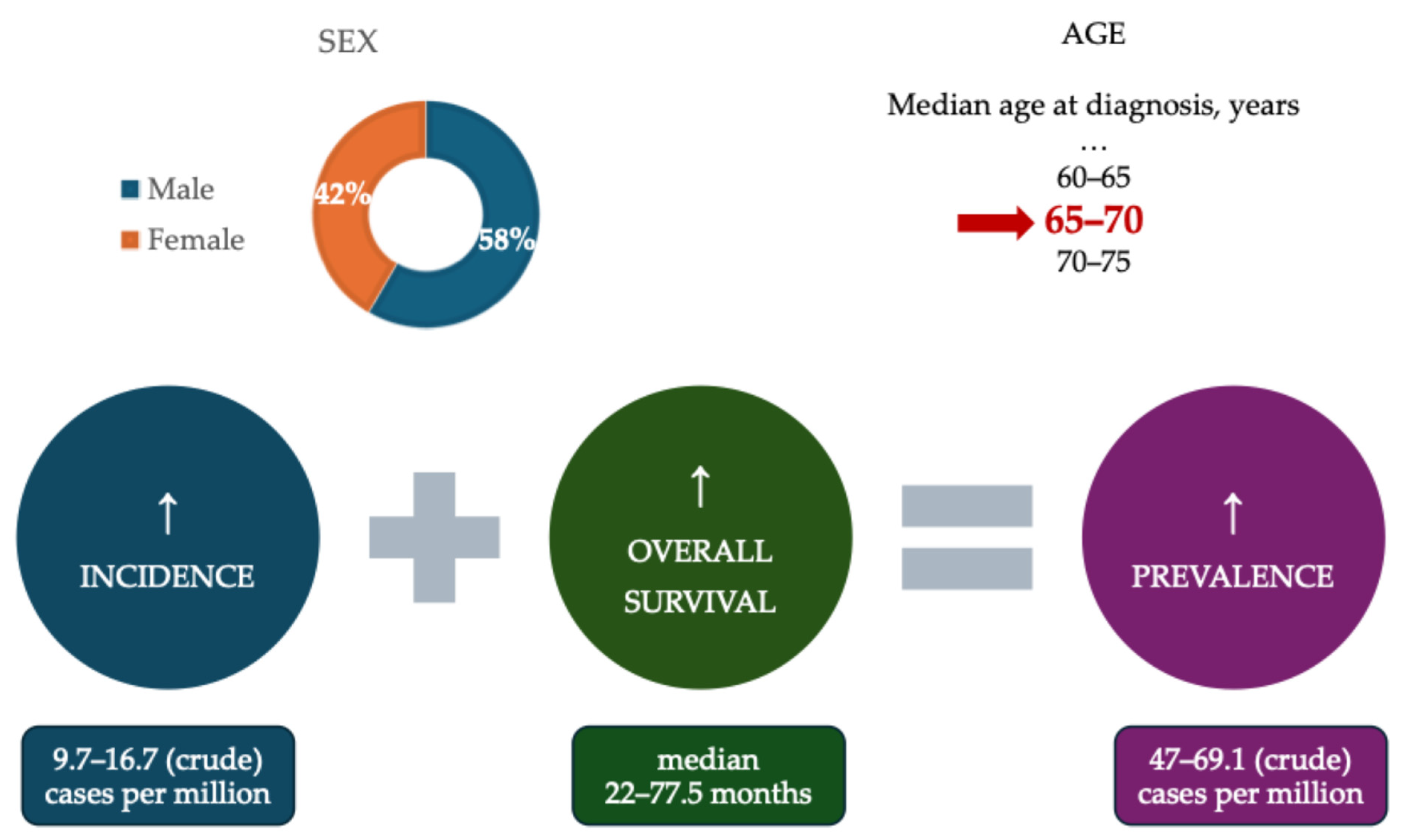 SEX

Male
Female

42%
58%

AGE

Median age at diagnosis, years
…
60–65
65–70
70–75

↑
INCIDENCE

↑
OVERALL SURVIVAL

↑
PREVALENCE

9.7–16.7 (crude) cases per million

median 22–77.5 months

47–69.1 (crude) cases per million